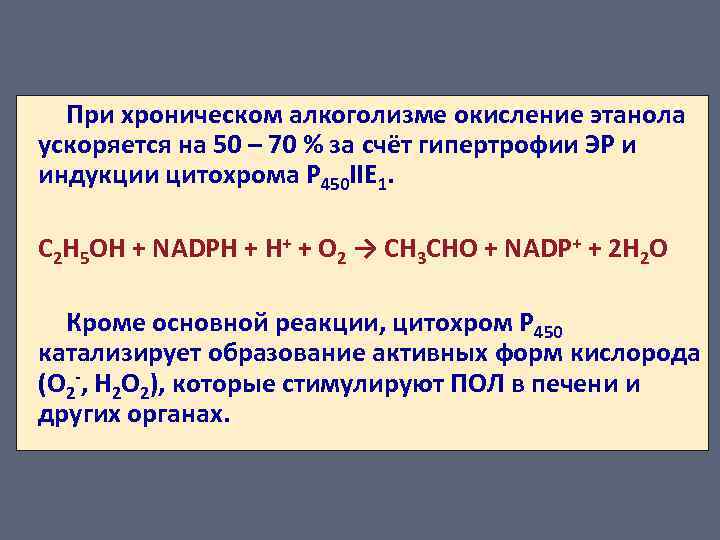 При хроническом алкоголизме окисление этанола ускоряется на 50 – 70 % за счёт гипертрофии ЭР и индукции цитохрома $P_{450}IIE_1$.

$C_2H_5OH + NADPH + H^+ + O_2 \rightarrow CH_3CHO + NADP^+ + 2H_2O$

Кроме основной реакции, цитохром $P_{450}$ катализирует образование активных форм кислорода ($O_2^-$, $H_2O_2$), которые стимулируют ПОЛ в печени и других органах.